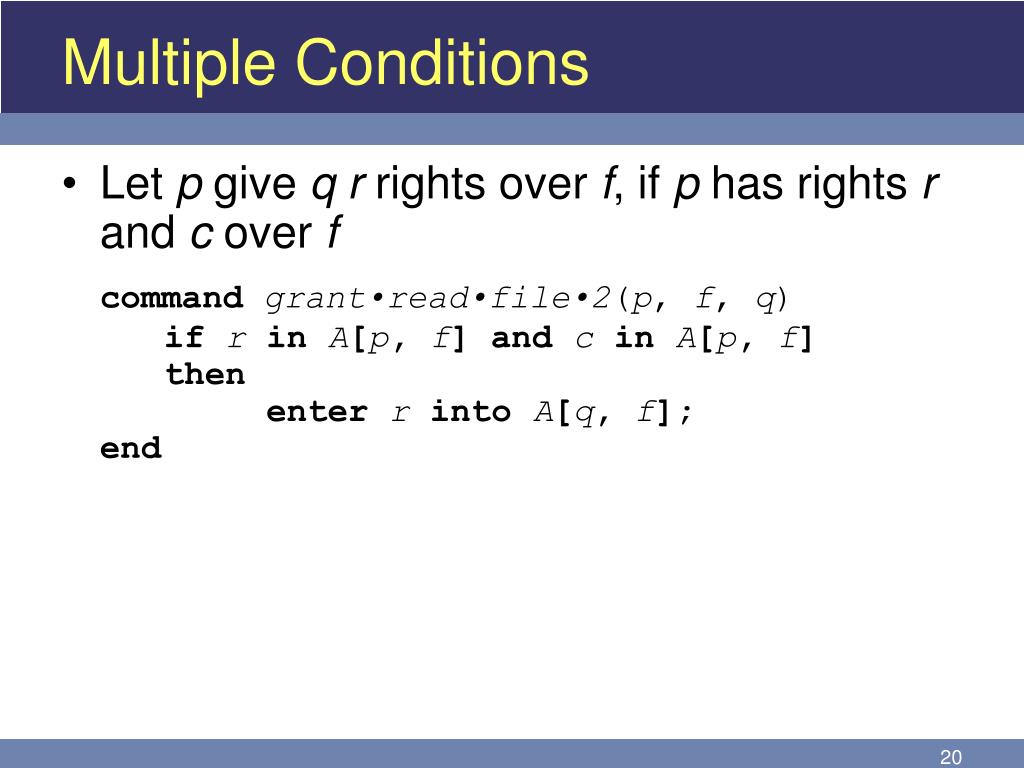 Multiple Conditions

• Let p give q r rights over f, if p has rights r and c over f

command grant•read•file•2(p, f, q)
if r in A[p, f] and c in A[p, f]
then
enter r into A[q, f];
end

20